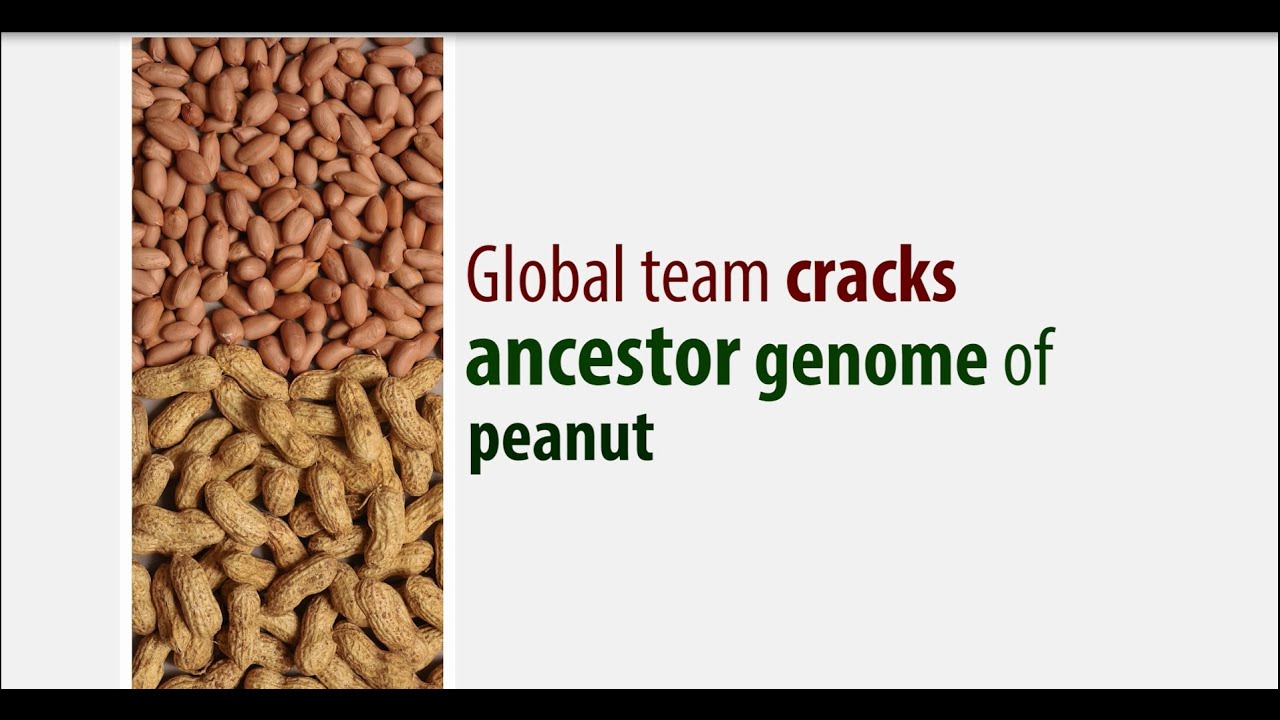 Global team cracks ancestor genome of peanut